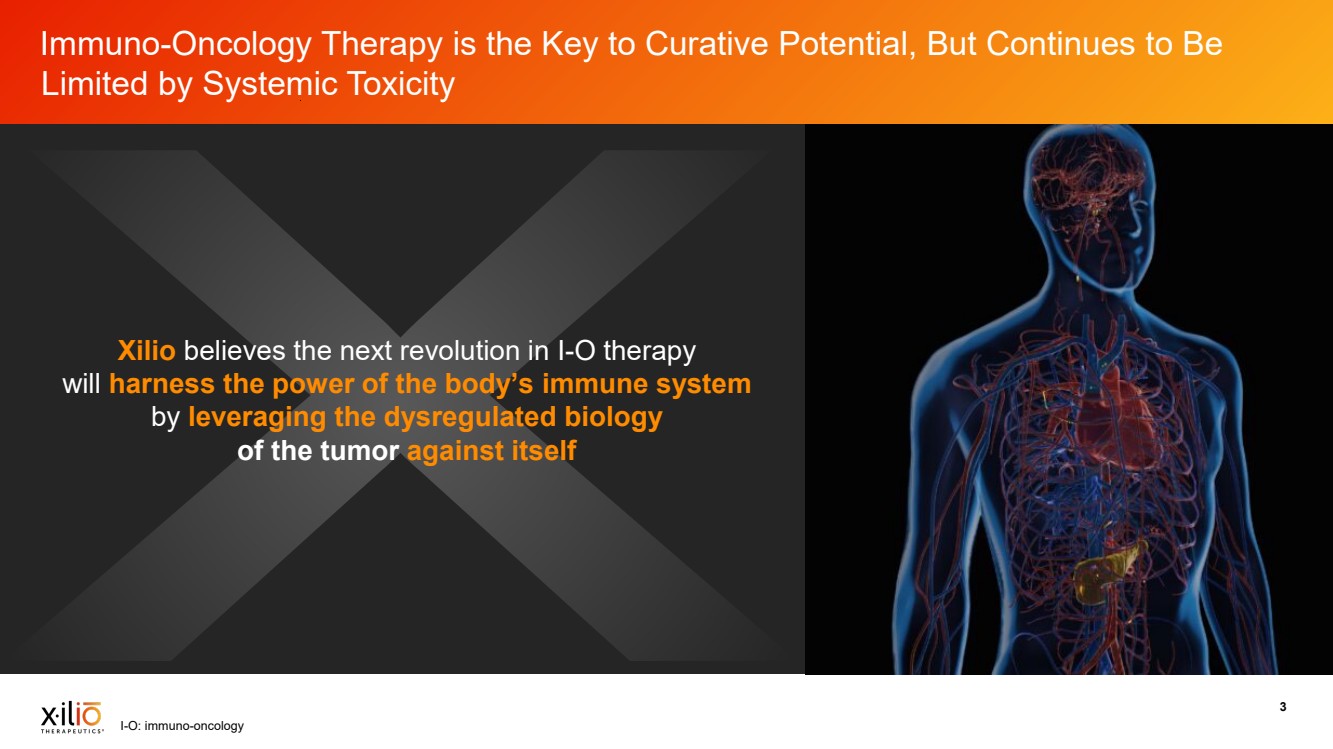 Immuno-Oncology Therapy is the Key to Curative Potential, But Continues to Be Limited by Systemic Toxicity

Xilio believes the next revolution in I-O therapy will harness the power of the body's immune system by leveraging the dysregulated biology of the tumor against itself

xilio THERAPEUTICS

I-O: immuno-oncology

3